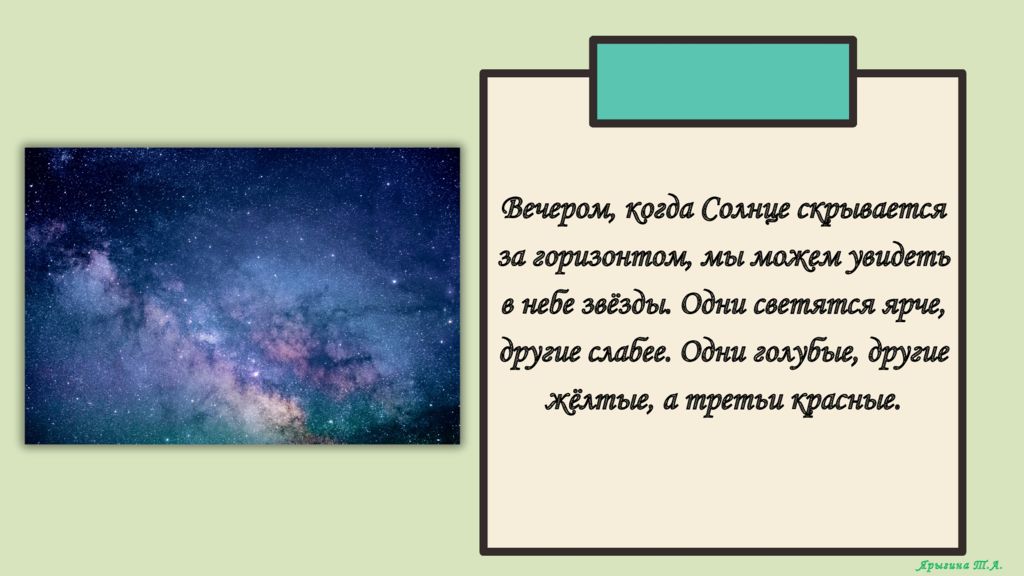 Вечером, когда Солнце скрывается за горизонтом, мы можем увидеть в небе звёзды. Одни светятся ярче, другие слабее. Одни голубые, другие жёлтые, а третьи красные.

Ярыгина Т.А.